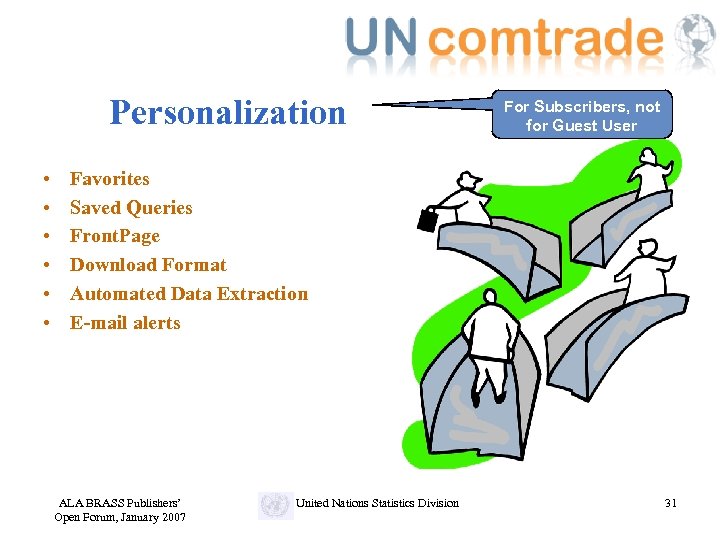 UN comtrade

Personalization

For Subscribers, not for Guest User

• Favorites
• Saved Queries
• FrontPage
• Download Format
• Automated Data Extraction
• E-mail alerts

ALA BRASS Publishers' Open Forum, January 2007

United Nations Statistics Division

31